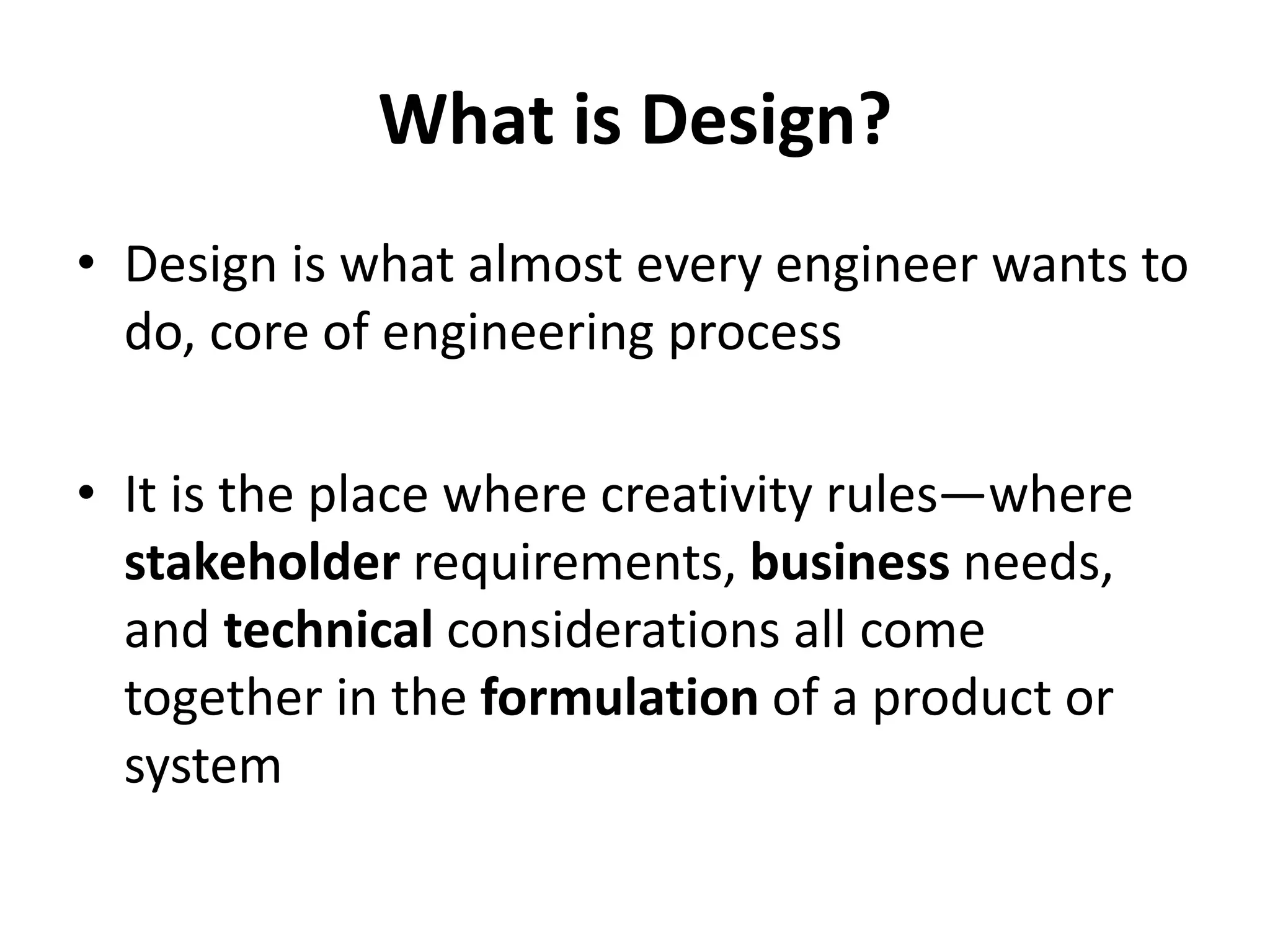 What is Design?

• Design is what almost every engineer wants to do, core of engineering process

• It is the place where creativity rules—where stakeholder requirements, business needs, and technical considerations all come together in the formulation of a product or system